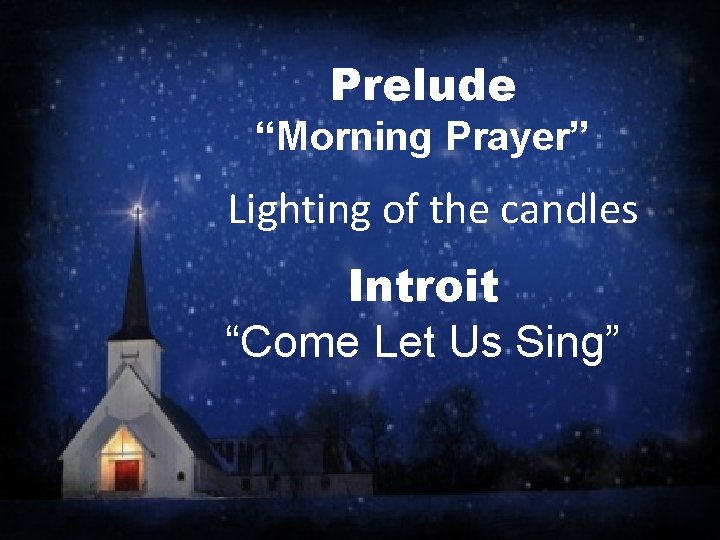 Prelude
“Morning Prayer”

Lighting of the candles

Introit
“Come Let Us Sing”